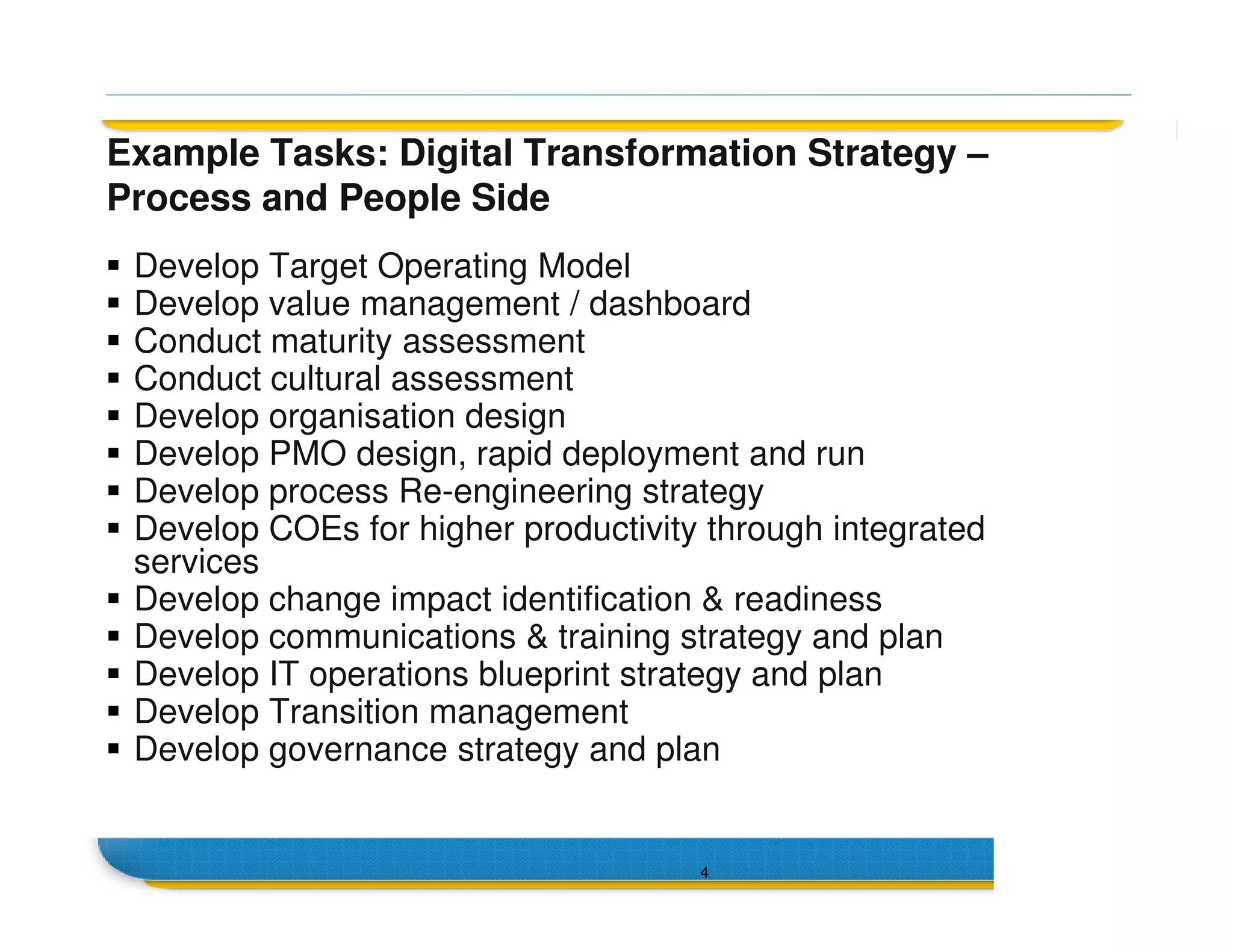 Example Tasks: Digital Transformation Strategy – Process and People Side

▪ Develop Target Operating Model
▪ Develop value management / dashboard
▪ Conduct maturity assessment
▪ Conduct cultural assessment
▪ Develop organisation design
▪ Develop PMO design, rapid deployment and run
▪ Develop process Re-engineering strategy
▪ Develop COEs for higher productivity through integrated services
▪ Develop change impact identification & readiness
▪ Develop communications & training strategy and plan
▪ Develop IT operations blueprint strategy and plan
▪ Develop Transition management
▪ Develop governance strategy and plan

4